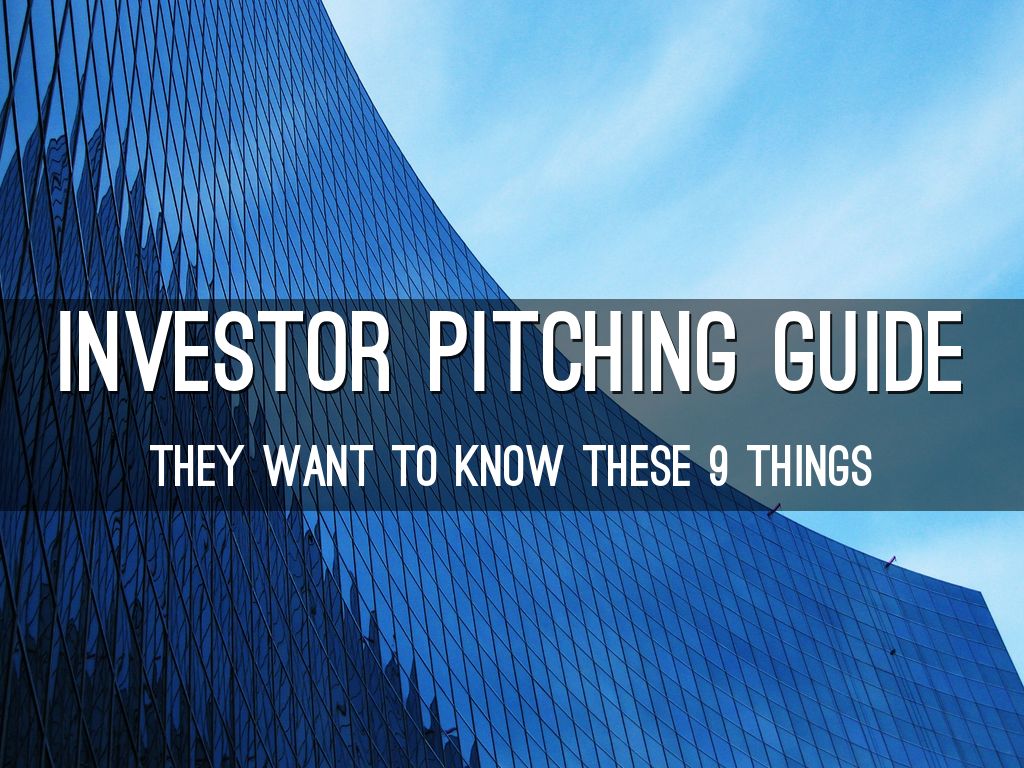 INVESTOR PITCHING GUIDE

THEY WANT TO KNOW THESE 9 THINGS